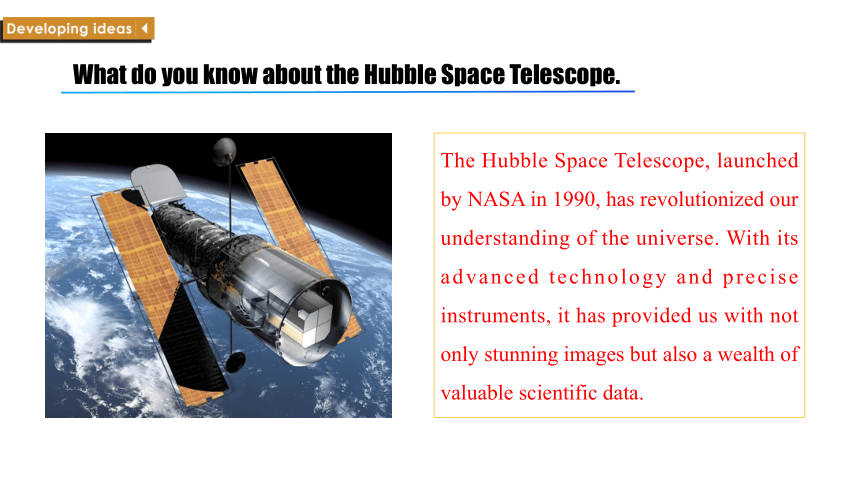 Developing ideas

What do you know about the Hubble Space Telescope.

The Hubble Space Telescope, launched by NASA in 1990, has revolutionized our understanding of the universe. With its advanced technology and precise instruments, it has provided us with not only stunning images but also a wealth of valuable scientific data.